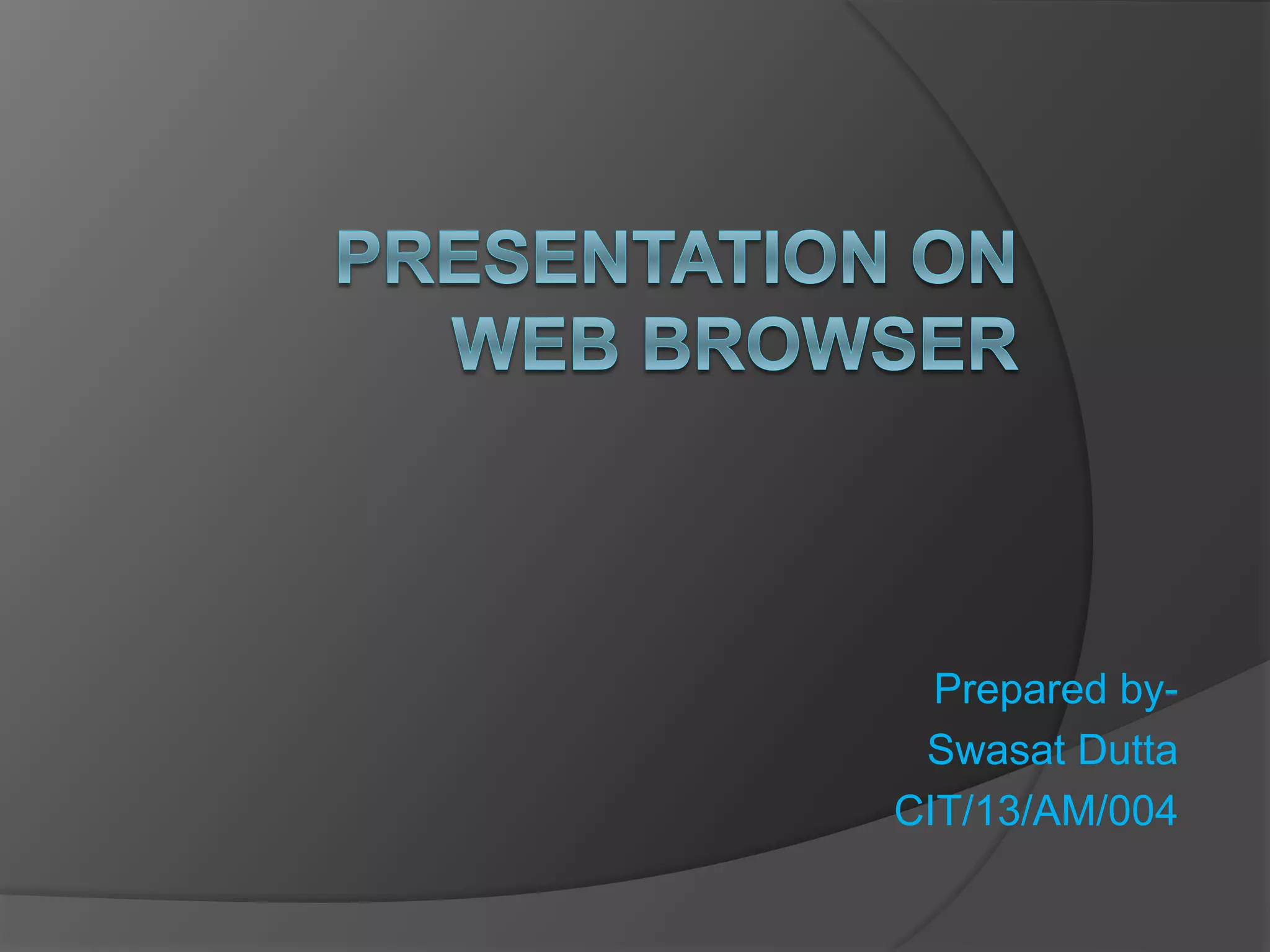 PRESENTATION ON WEB BROWSER

Prepared by-
Swasat Dutta
CIT/13/AM/004